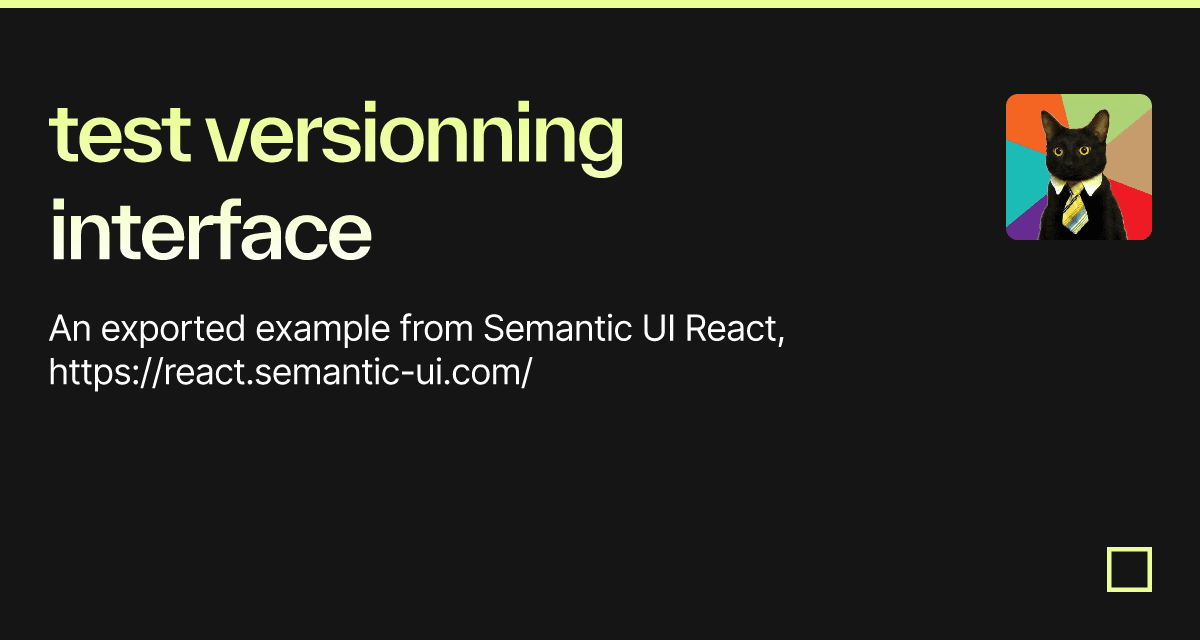 test versionning interface

An exported example from Semantic UI React, https://react.semantic-ui.com/